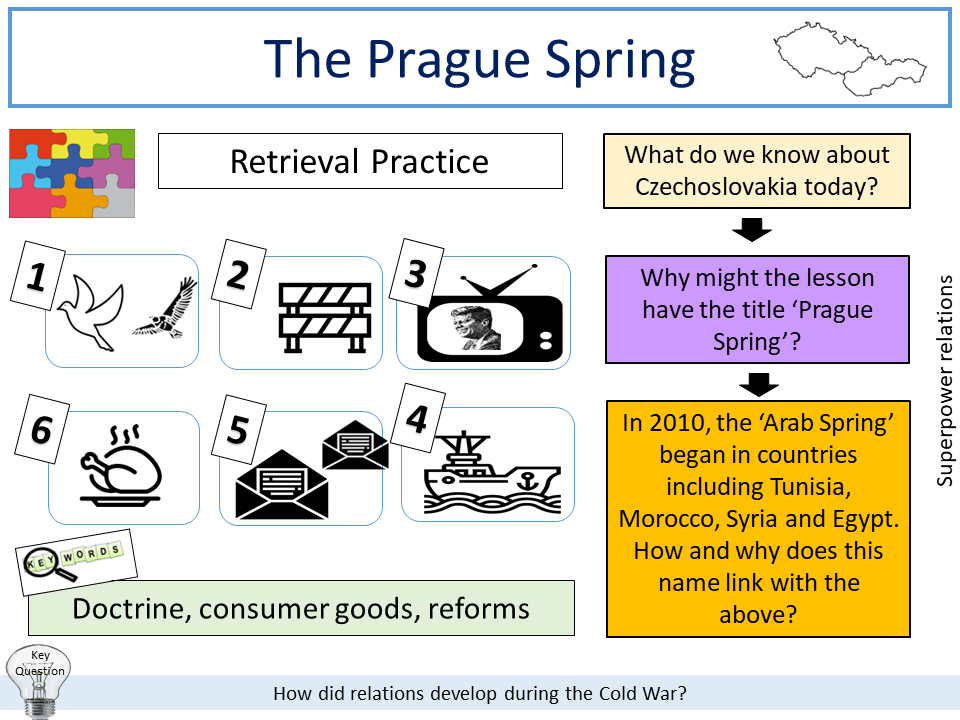 The Prague Spring

Retrieval Practice

1

2

3

6

5

4

KEY WORDS

Doctrine, consumer goods, reforms

What do we know about Czechoslovakia today?

Why might the lesson have the title 'Prague Spring'?

In 2010, the 'Arab Spring' began in countries including Tunisia, Morocco, Syria and Egypt. How and why does this name link with the above?

Superpower relations

Key Question

How did relations develop during the Cold War?